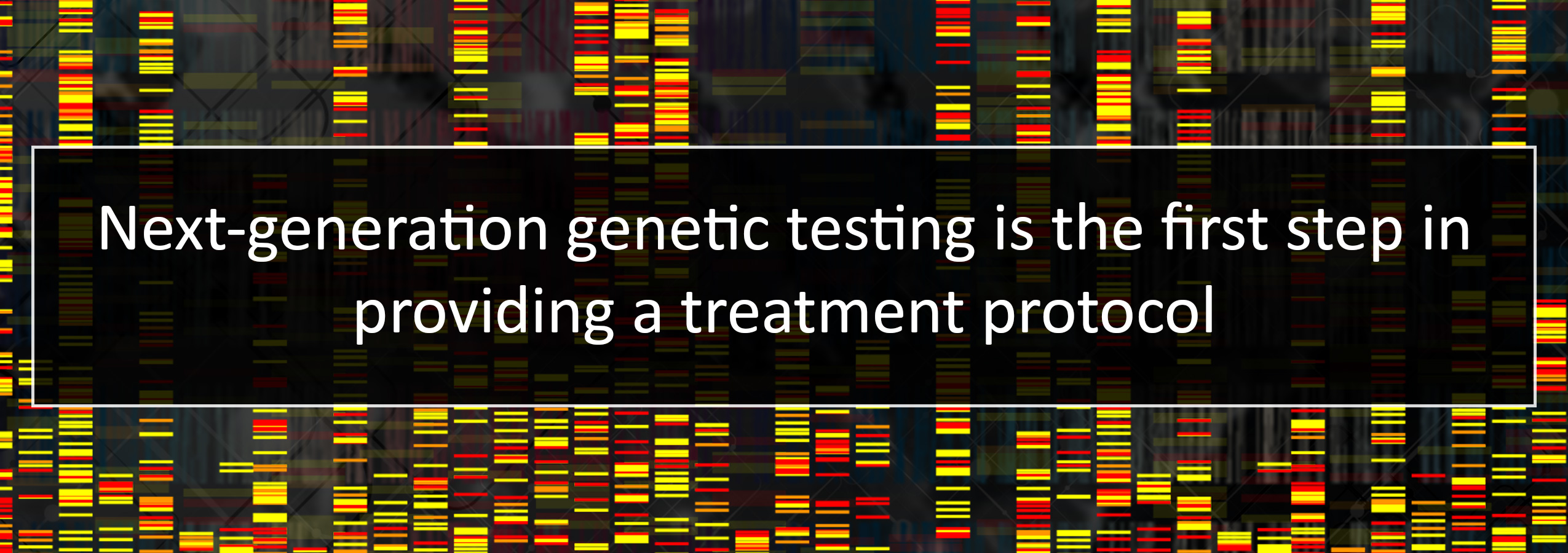 Next-generation genetic testing is the first step in providing a treatment protocol